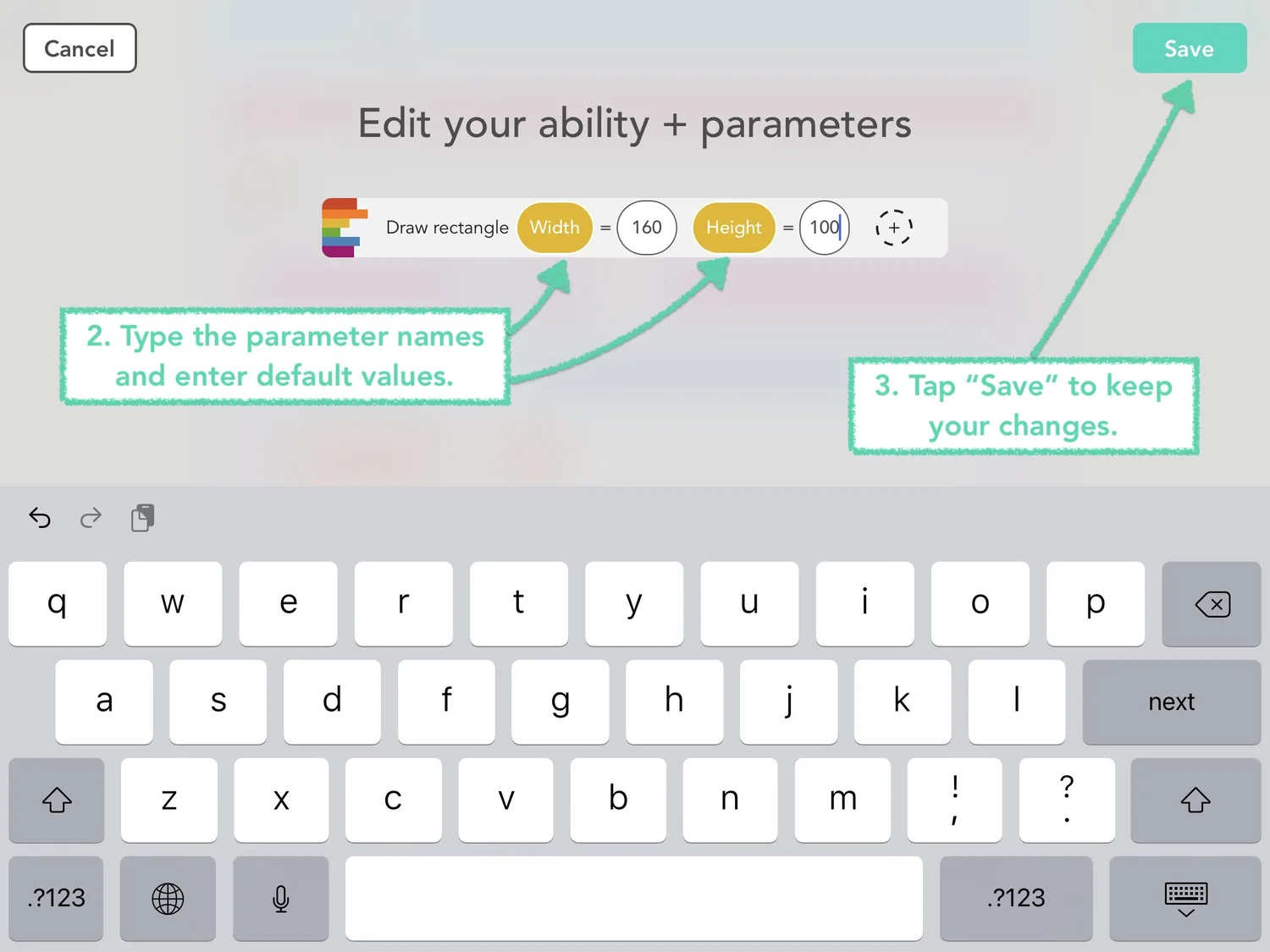 Cancel

Save

Edit your ability + parameters

Draw rectangle Width = 160 Height = 100 +

2. Type the parameter names and enter default values.

3. Tap "Save" to keep your changes.

q w e r t y u i o p

a s d f g h j k l next

z x c v b n m ! , ? .

.?123 .?123